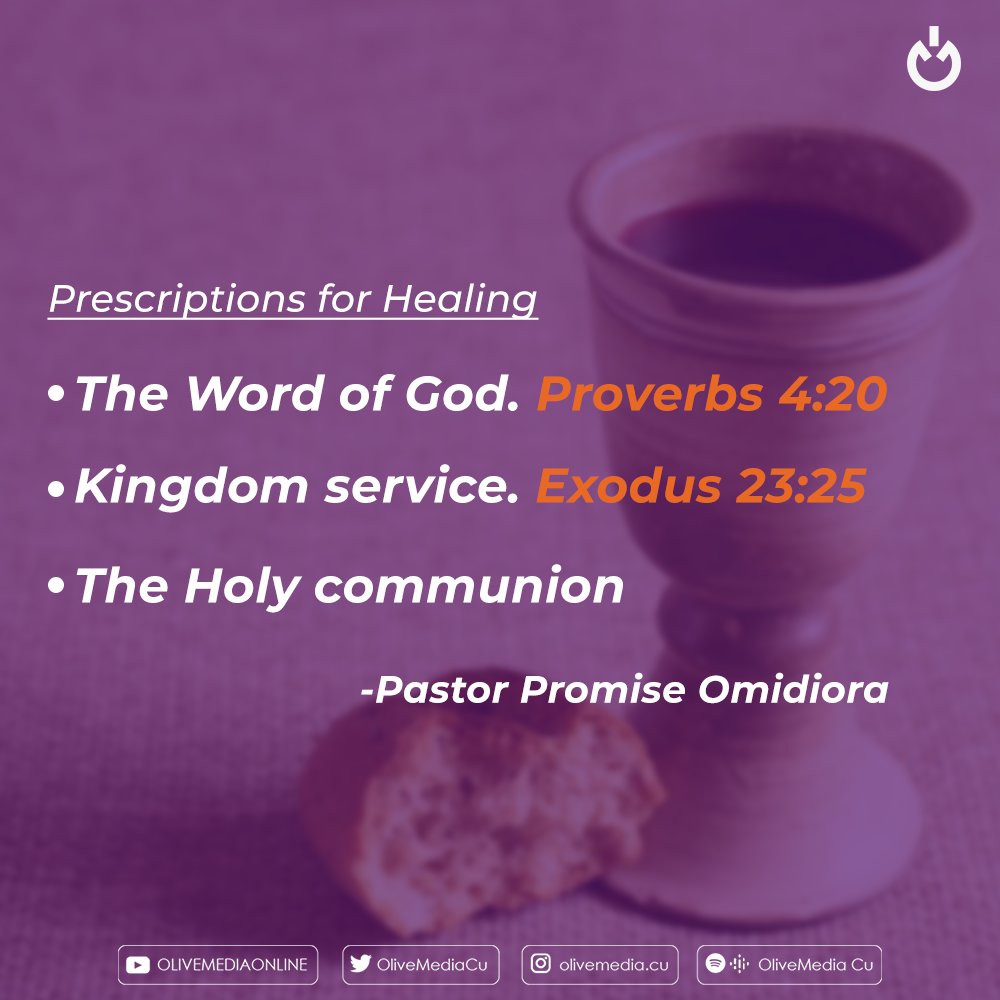 Prescriptions for Healing

• The Word of God. Proverbs 4:20

• Kingdom service. Exodus 23:25

• The Holy communion

-Pastor Promise Omidiora

OLIVEMEDIAONLINE OliveMediaCu olivemedia.cu OliveMedia Cu